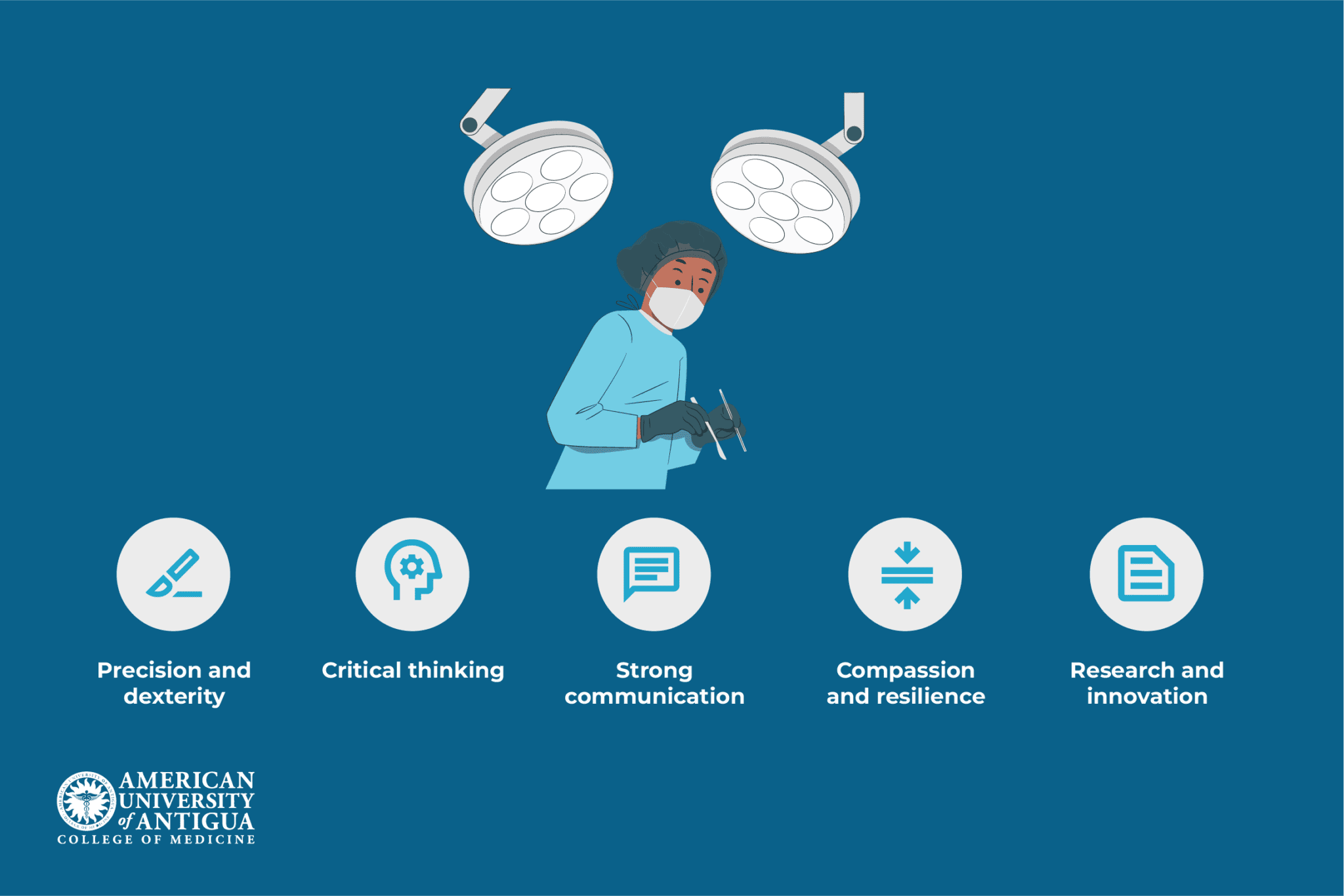 Precision and dexterity

Critical thinking

Strong communication

Compassion and resilience

Research and innovation

AMERICAN UNIVERSITY of ANTIGUA
COLLEGE OF MEDICINE